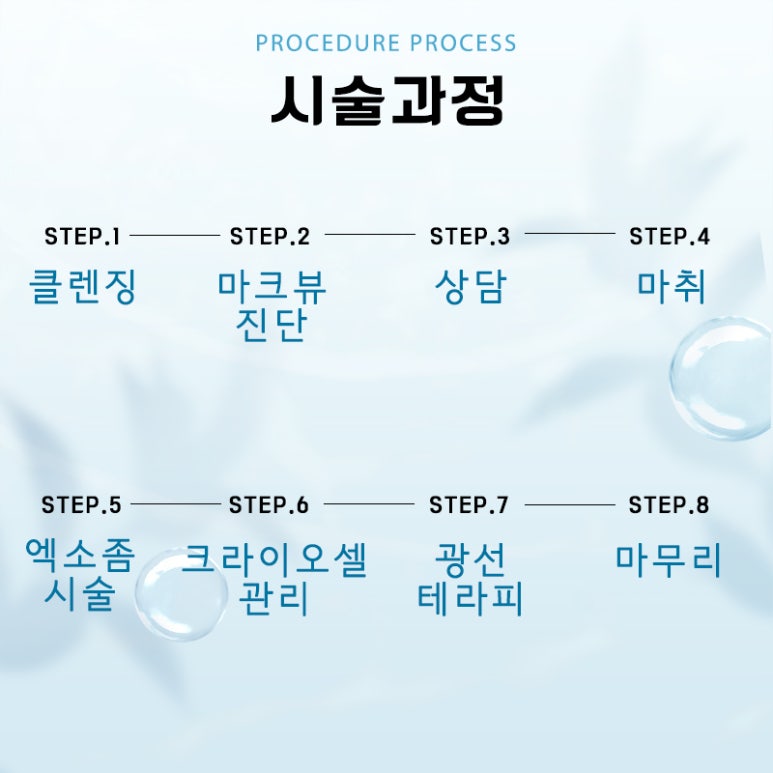 PROCEDURE PROCESS
시술과정

STEP.1
클렌징

STEP.2
마크뷰 진단

STEP.3
상담

STEP.4
마취

STEP.5
엑소좀 시술

STEP.6
크라이오셀 관리

STEP.7
광선 테라피

STEP.8
마무리